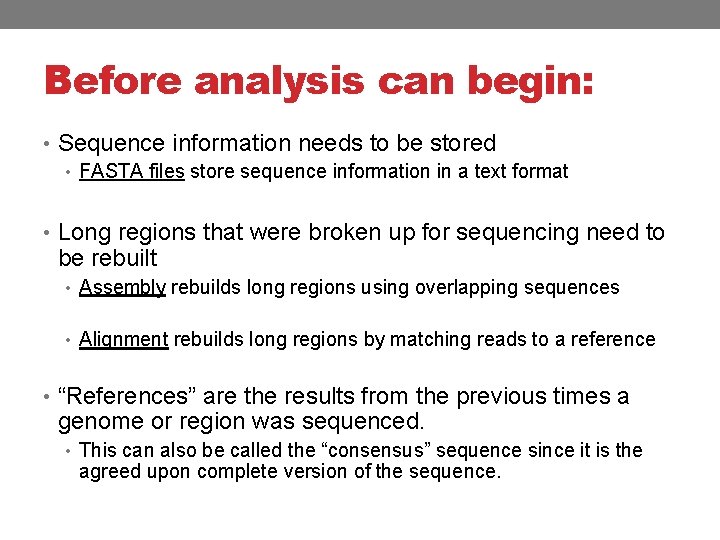 Before analysis can begin:

• Sequence information needs to be stored
 • FASTA files store sequence information in a text format

• Long regions that were broken up for sequencing need to be rebuilt
 • Assembly rebuilds long regions using overlapping sequences

 • Alignment rebuilds long regions by matching reads to a reference

• “References” are the results from the previous times a genome or region was sequenced.
 • This can also be called the “consensus” sequence since it is the agreed upon complete version of the sequence.